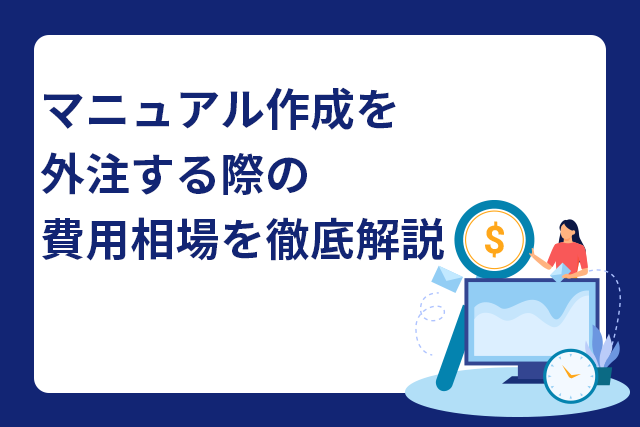 マニュアル作成を
外注する際の
費用相場を徹底解説

$